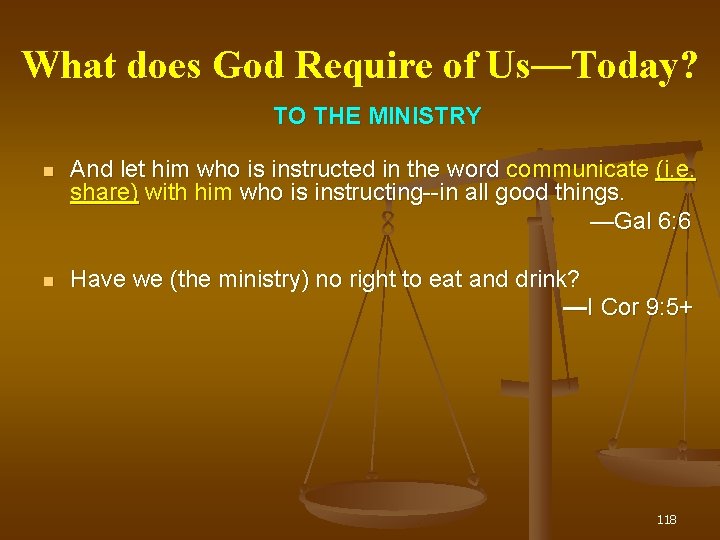 What does God Require of Us—Today?

TO THE MINISTRY

And let him who is instructed in the word communicate (i.e. share) with him who is instructing--in all good things.
—Gal 6:6

Have we (the ministry) no right to eat and drink?
—I Cor 9:5+

118